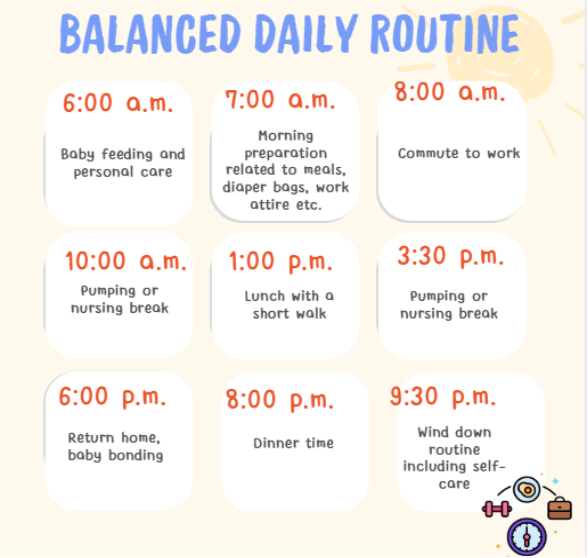 BALANCED DAILY ROUTINE

6:00 a.m.

Baby feeding and personal care

7:00 a.m.

Morning preparation related to meals, diaper bags, work attire etc.

8:00 a.m.

Commute to work

10:00 a.m.

Pumping or nursing break

1:00 p.m.

Lunch with a short walk

3:30 p.m.

Pumping or nursing break

6:00 p.m.

Return home, baby bonding

8:00 p.m.

Dinner time

9:30 p.m.

Wind down routine including self-care